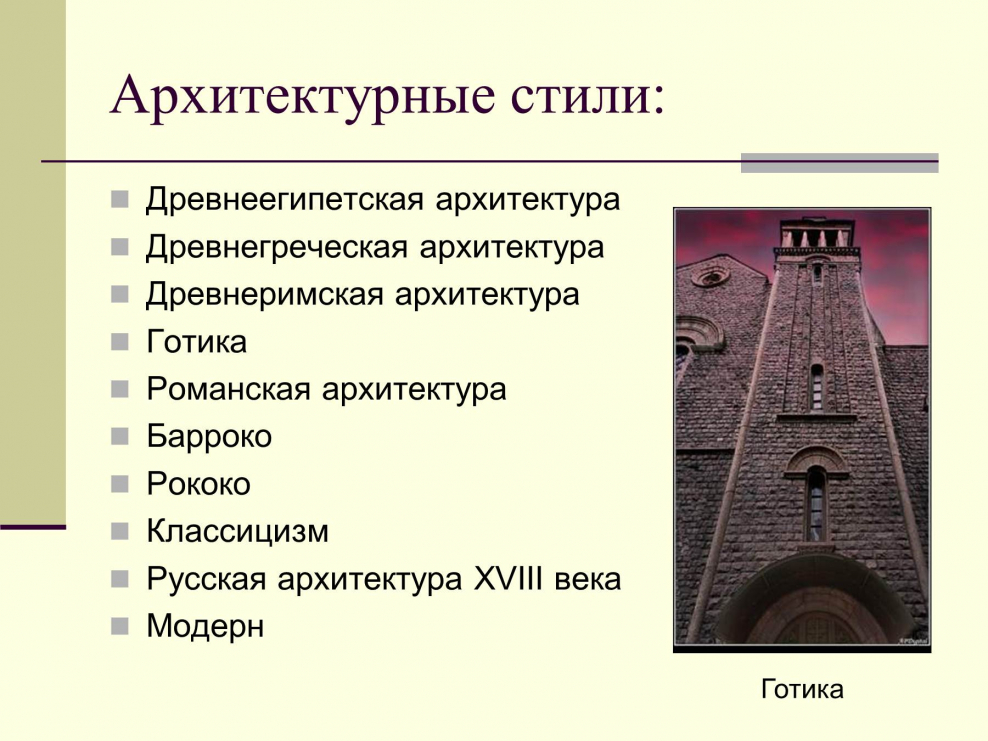 Архитектурные стили:

Древнеегипетская архитектура
Древнегреческая архитектура
Древнеримская архитектура
Готика
Романская архитектура
Барроко
Рококо
Классицизм
Русская архитектура XVIII века
Модерн

Готика